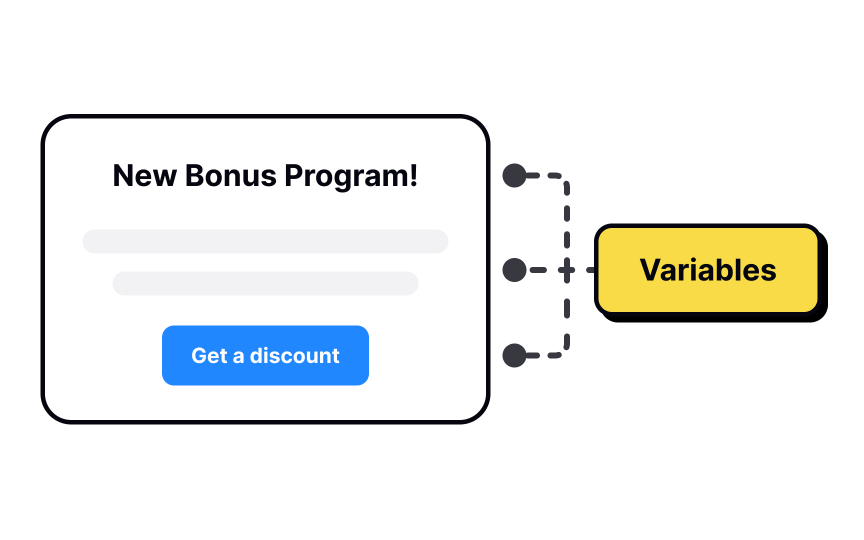 New Bonus Program!

Get a discount

Variables